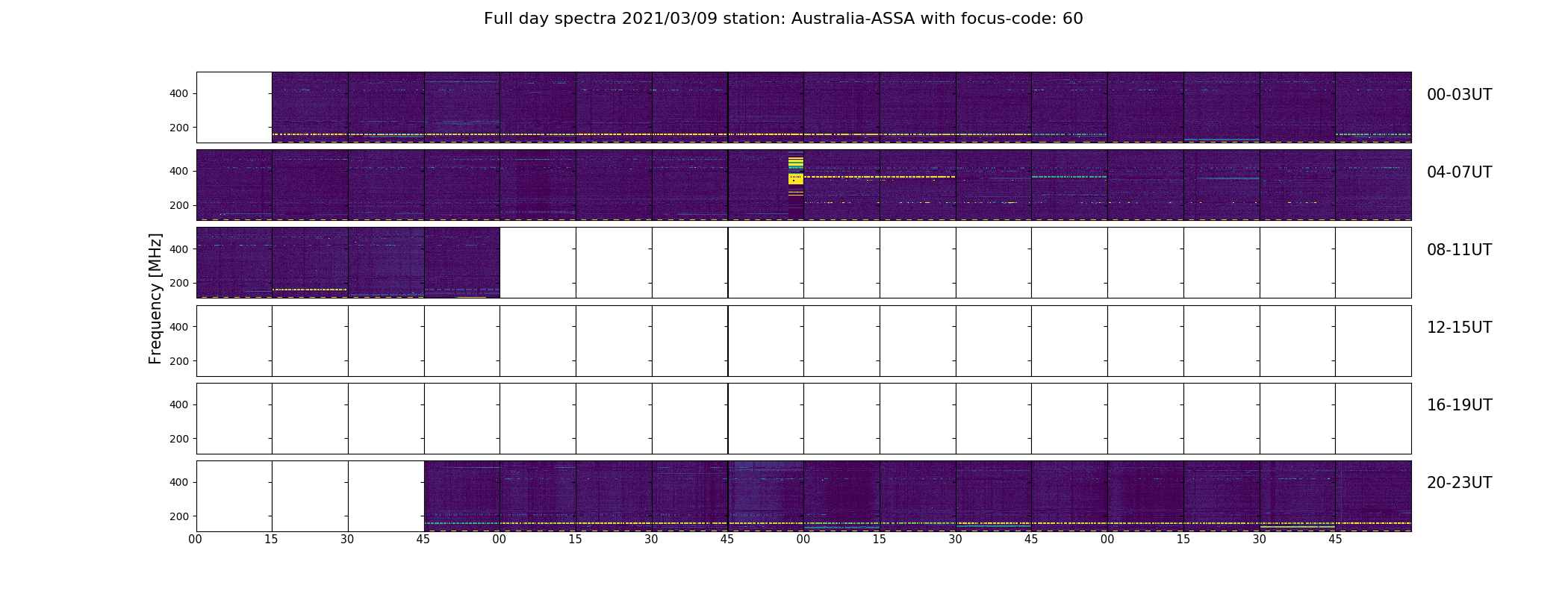 Full day spectra 2021/03/09 station: Australia-ASSA with focus-code: 60

Frequency [MHz]

400
200
00-03UT

400
200
04-07UT

400
200
08-11UT

400
200
12-15UT

400
200
16-19UT

400
200
20-23UT

00 15 30 45 00 15 30 45 00 15 30 45 00 15 30 45